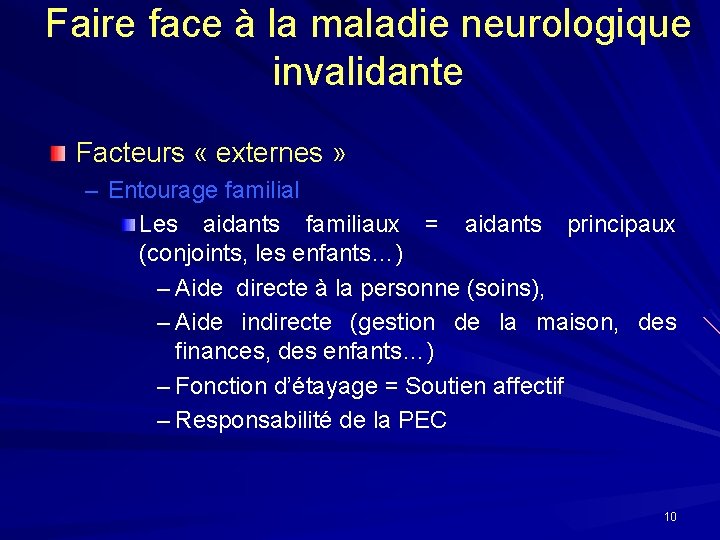 Faire face à la maladie neurologique invalidante

Facteurs « externes »

– Entourage familial

Les aidants familiaux = aidants principaux (conjoints, les enfants…)

– Aide directe à la personne (soins),

– Aide indirecte (gestion de la maison, des finances, des enfants…)

– Fonction d'étayage = Soutien affectif

– Responsabilité de la PEC

10